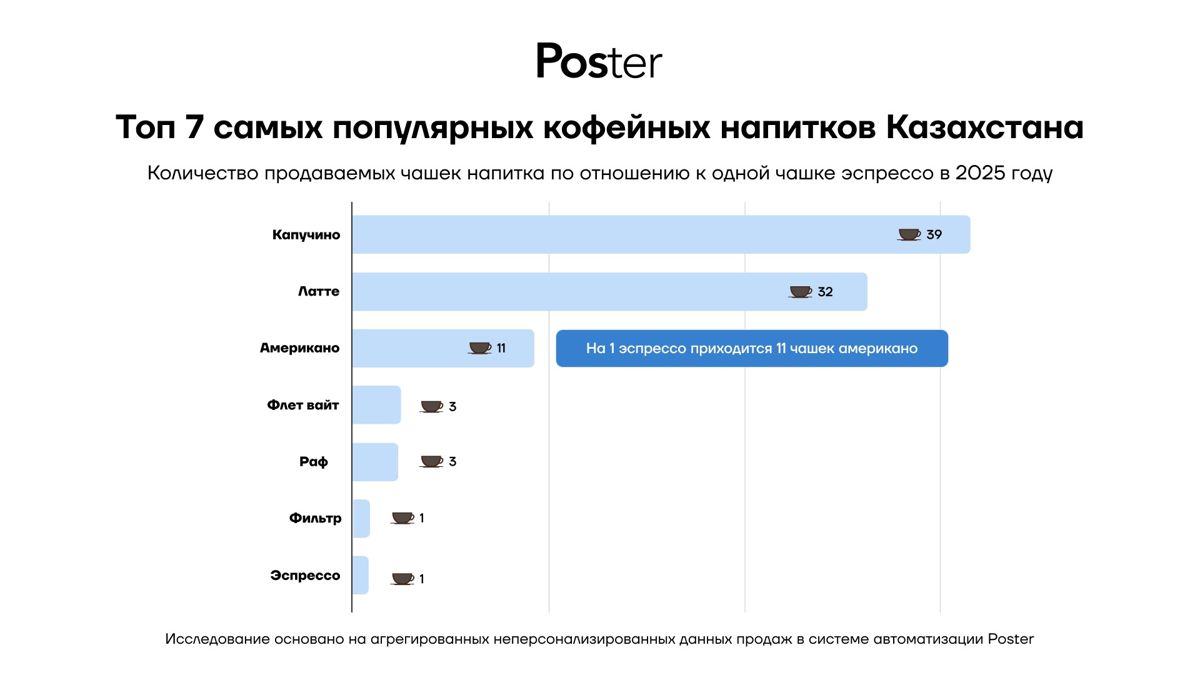 Poster

Топ 7 самых популярных кофейных напитков Казахстана

Количество продаваемых чашек напитка по отношению к одной чашке эспрессо в 2025 году

Капучино 39
Латте 32
Американо 11
На 1 эспрессо приходится 11 чашек американо
Флет вайт 3
Раф 3
Фильтр 1
Эспрессо 1

Исследование основано на агрегированных неперсонализированных данных продаж в системе автоматизации Poster